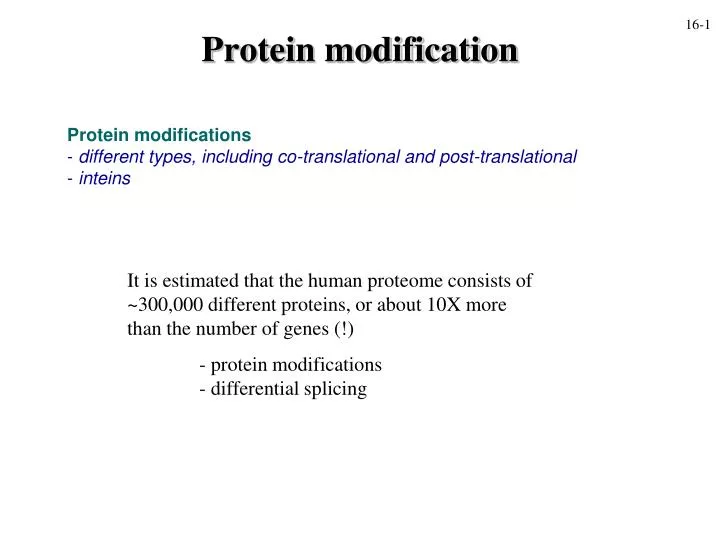 16-1

Protein modification

Protein modifications
- different types, including co-translational and post-translational
- inteins

It is estimated that the human proteome consists of ~300,000 different proteins, or about 10X more than the number of genes (!)

- protein modifications
- differential splicing